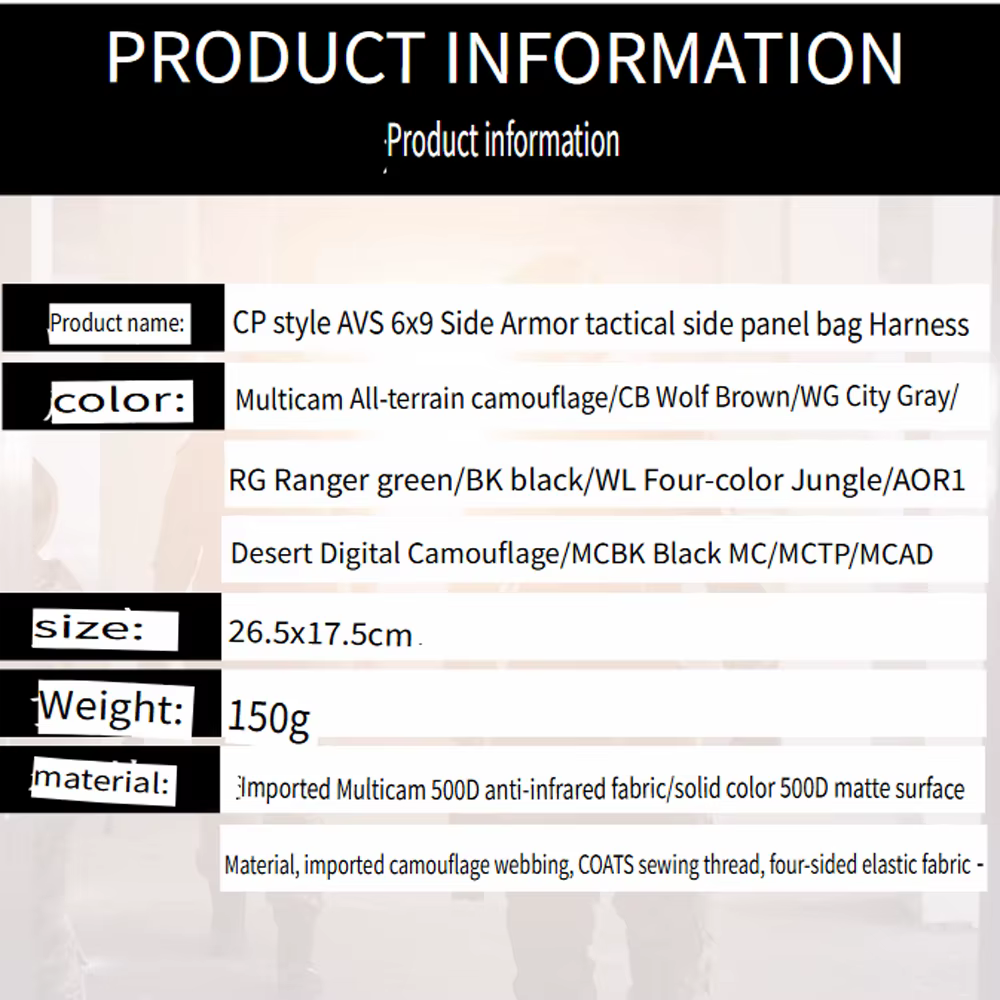 PRODUCT INFORMATION

Product information

Product name:
CP style AVS 6x9 Side Armor tactical side panel bag Harness

color:
Multicam All-terrain camouflage/CB Wolf Brown/WG City Gray/

RG Ranger green/BK black/WL Four-color Jungle/AOR1

Desert Digital Camouflage/MCBK Black MC/MCTP/MCAD

size:
26.5x17.5cm

Weight:
150g

material:
Imported Multicam 500D anti-infrared fabric/solid color 500D matte surface

Material, imported camouflage webbing, COATS sewing thread, four-sided elastic fabric -